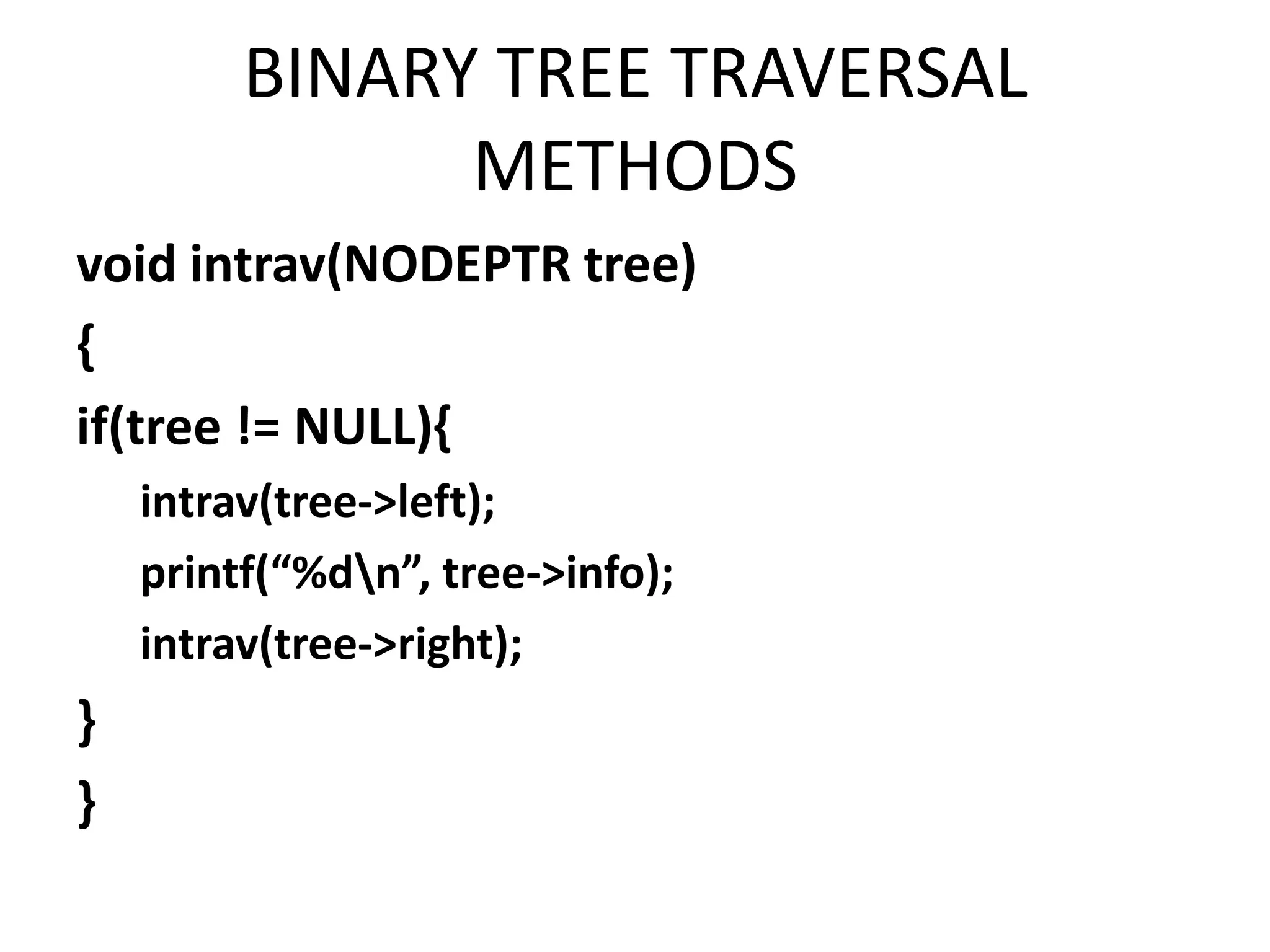 BINARY TREE TRAVERSAL METHODS

void intrav(NODEPTR tree)

{

if(tree != NULL){

intrav(tree->left);

printf(“%d\n”, tree->info);

intrav(tree->right);

}

}